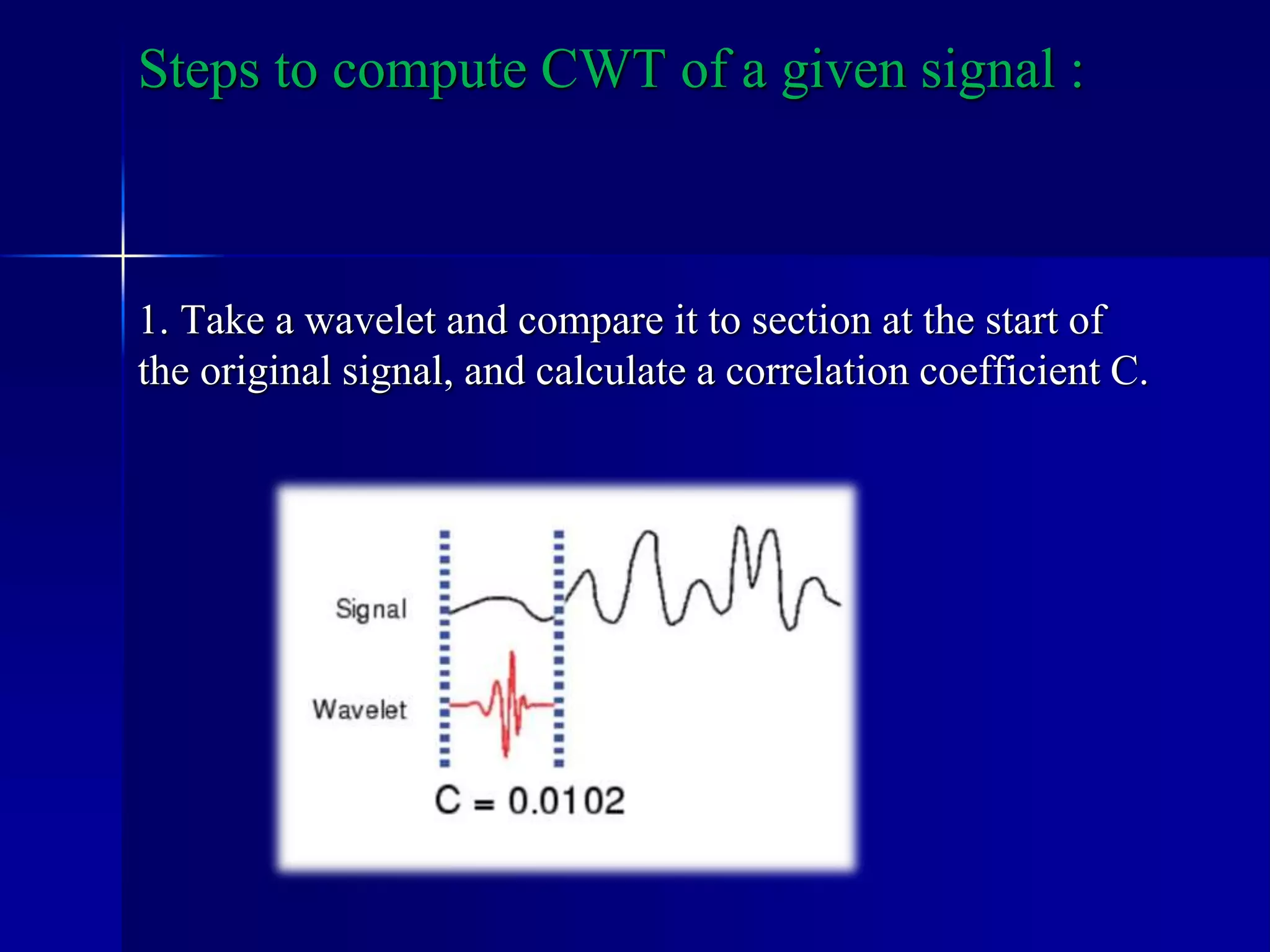 Steps to compute CWT of a given signal :

1. Take a wavelet and compare it to section at the start of the original signal, and calculate a correlation coefficient C.

Signal

Wavelet

C = 0.0102